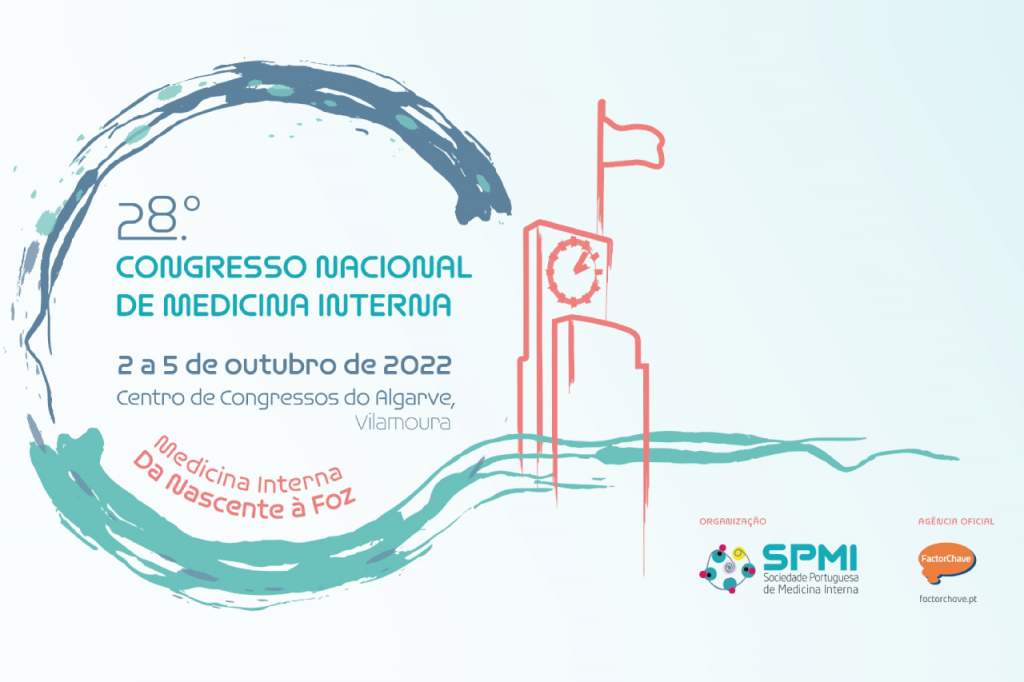 28.º
CONGRESSO NACIONAL DE MEDICINA INTERNA

2 a 5 de outubro de 2022
Centro de Congressos do Algarve, Vilamoura

Medicina Interna
Da Nascente à Foz

ORGANIZAÇÃO
SPMI
Sociedade Portuguesa de Medicina Interna

AGÊNCIA OFICIAL
FactorChave
factorchave.pt